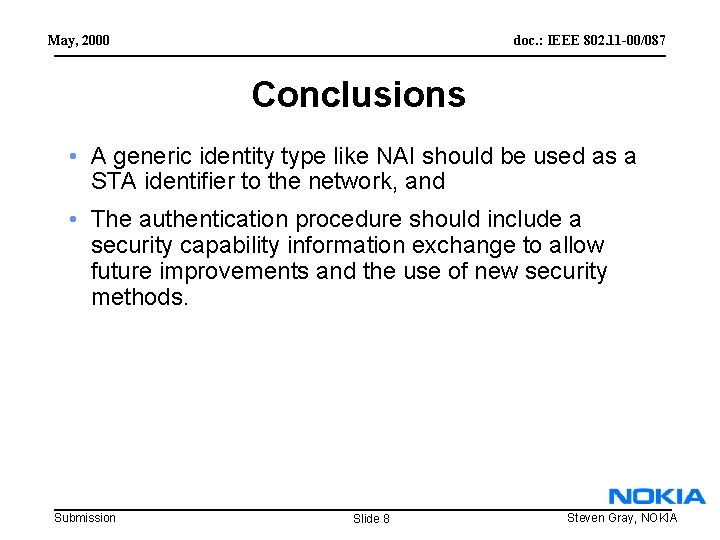 May, 2000

doc.: IEEE 802.11-00/087

Conclusions

• A generic identity type like NAI should be used as a STA identifier to the network, and

• The authentication procedure should include a security capability information exchange to allow future improvements and the use of new security methods.

NOKIA

Submission

Slide 8

Steven Gray, NOKIA